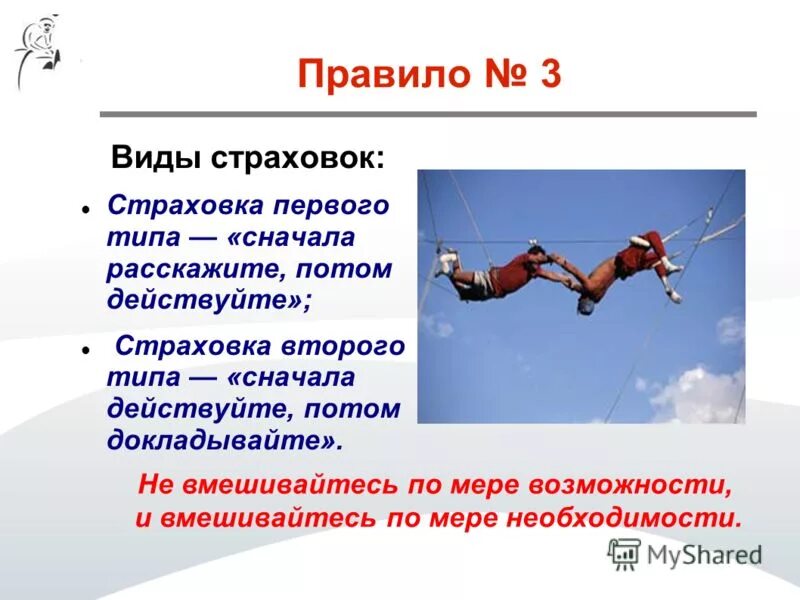 Правило № 3

Виды страховок:

• Страховка первого типа — «сначала расскажите, потом действуйте»;

• Страховка второго типа — «сначала действуйте, потом докладывайте».

Не вмешивайтесь по мере возможности, и вмешивайтесь по мере необходимости.

MyShared